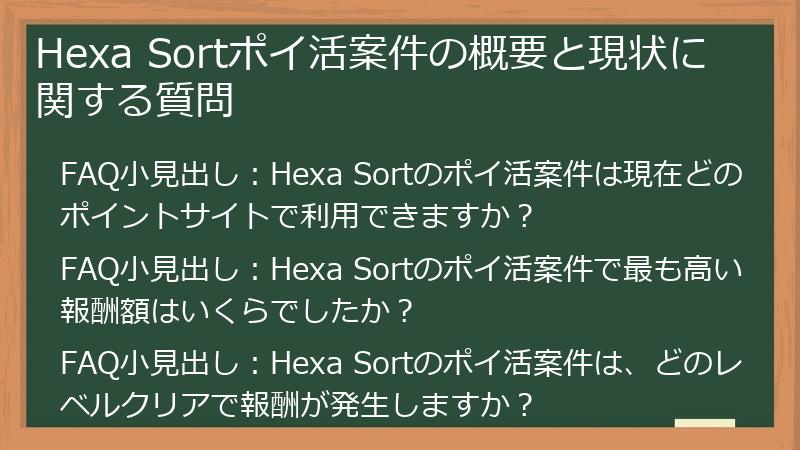 Hexa Sortポイ活案件の概要と現状に関する質問

FAQ小見出し：Hexa Sortのポイ活案件は現在どのポイントサイトで利用できますか？

FAQ小見出し：Hexa Sortのポイ活案件で最も高い報酬額はいくらでしたか？

FAQ小見出し：Hexa Sortのポイ活案件は、どのレベルクリアで報酬が発生しますか？